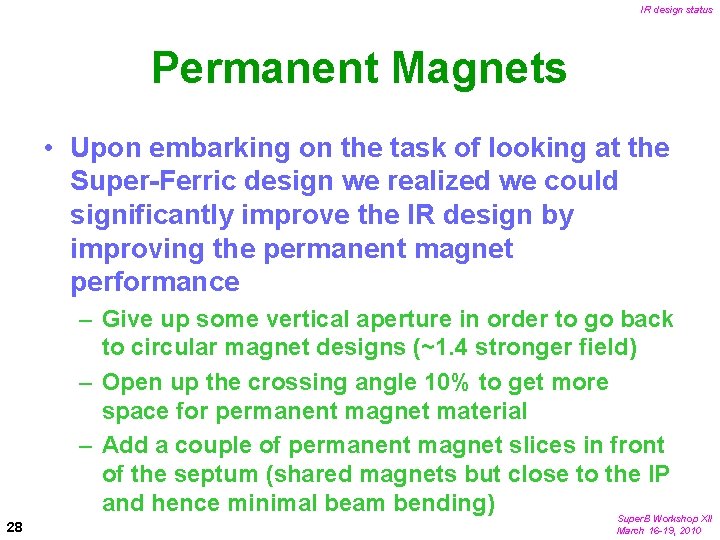 IR design status

Permanent Magnets

• Upon embarking on the task of looking at the Super-Ferric design we realized we could significantly improve the IR design by improving the permanent magnet performance

– Give up some vertical aperture in order to go back to circular magnet designs (~1.4 stronger field)

– Open up the crossing angle 10% to get more space for permanent magnet material

– Add a couple of permanent magnet slices in front of the septum (shared magnets but close to the IP and hence minimal beam bending)

28

SuperB Workshop XII
March 16-19, 2010